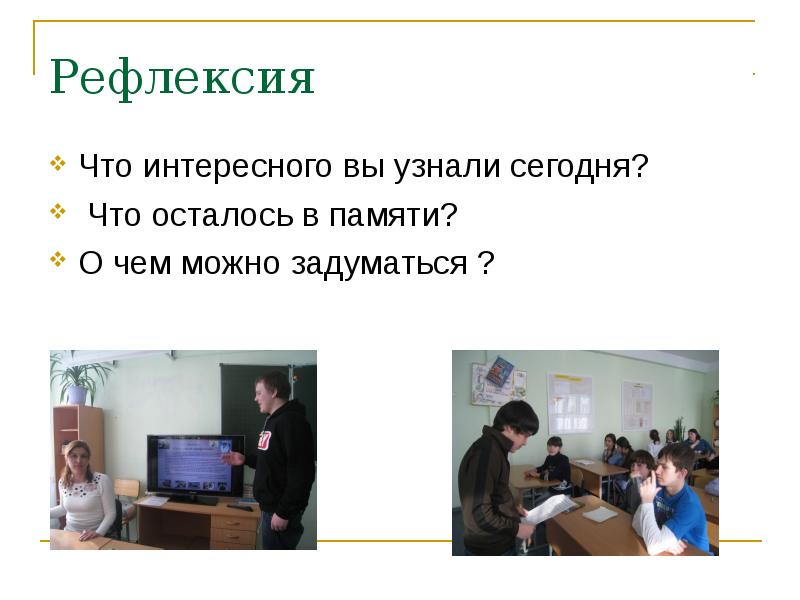 Рефлексия

Что интересного вы узнали сегодня?

Что осталось в памяти?

О чем можно задуматься ?